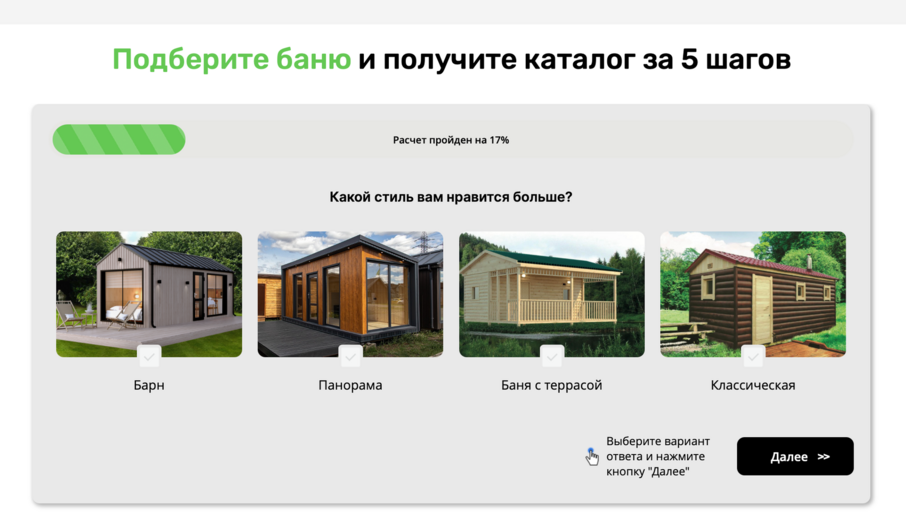 Подберите баню и получите каталог за 5 шагов

Расчет пройден на 17%

Какой стиль вам нравится больше?

Барн

Панорама

Баня с террасой

Классическая

Выберите вариант ответа и нажмите кнопку "Далее"

Далее >>